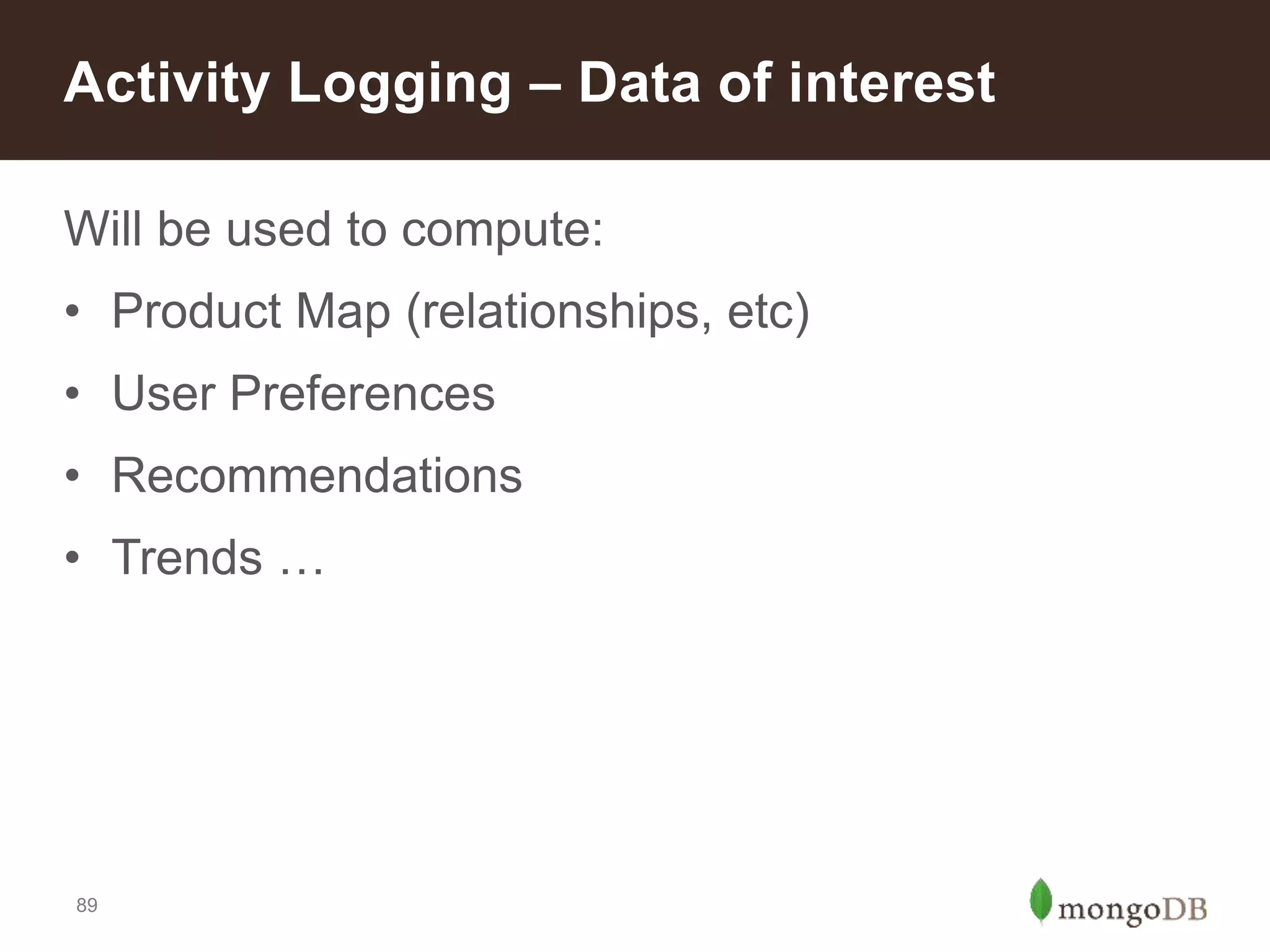 Activity Logging – Data of interest

Will be used to compute:

• Product Map (relationships, etc)
• User Preferences
• Recommendations
• Trends …

89

mongoDB